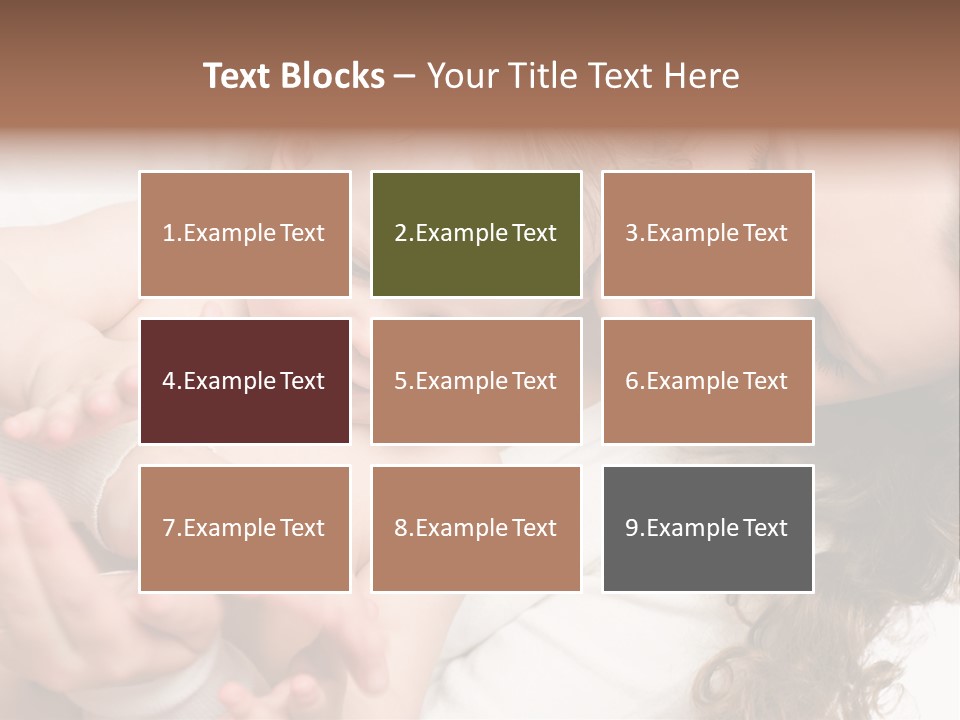 Text Blocks – Your Title Text Here

1.Example Text

2.Example Text

3.Example Text

4.Example Text

5.Example Text

6.Example Text

7.Example Text

8.Example Text

9.Example Text